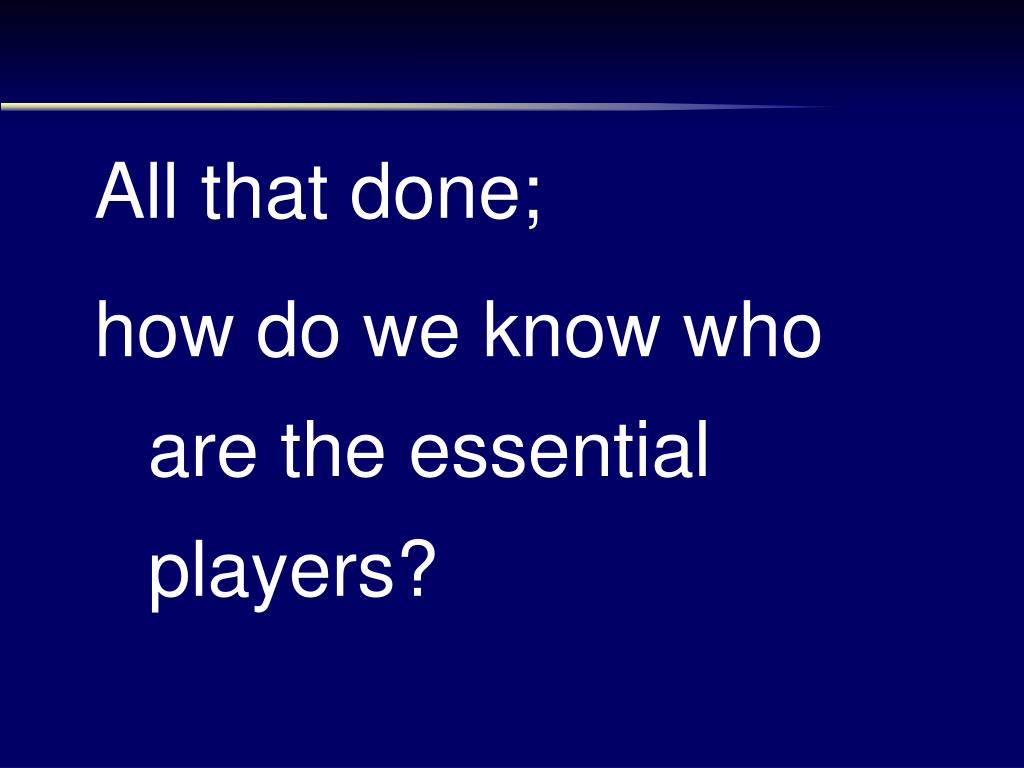 All that done;

how do we know who are the essential players?